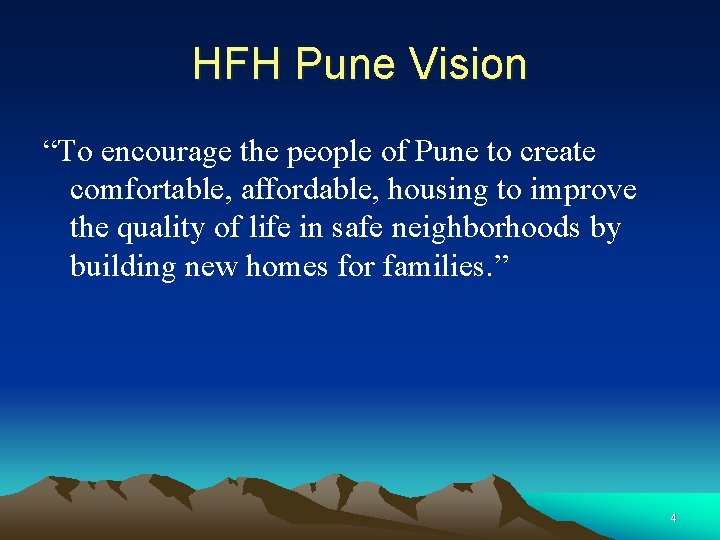 HFH Pune Vision

“To encourage the people of Pune to create comfortable, affordable, housing to improve the quality of life in safe neighborhoods by building new homes for families.”

4